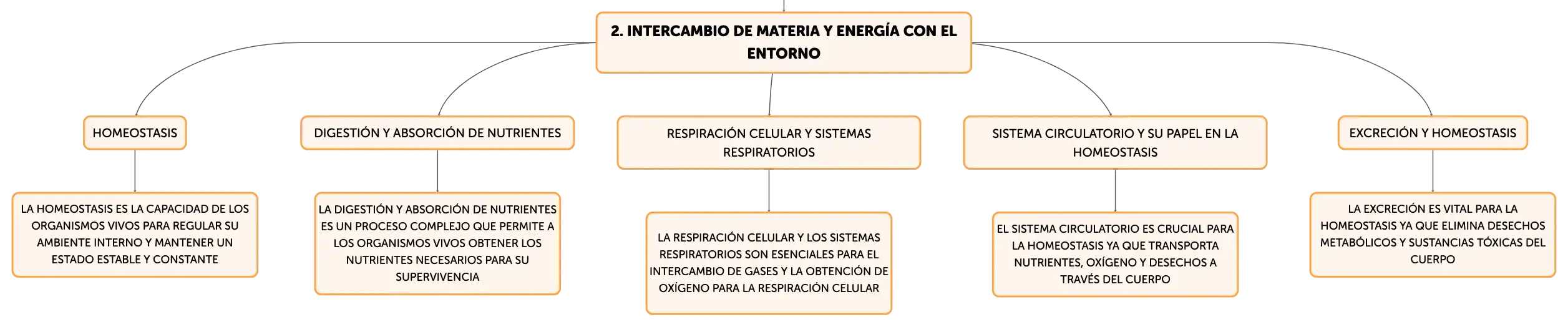 2. INTERCAMBIO DE MATERIA Y ENERGÍA CON EL ENTORNO

HOMEOSTASIS

LA HOMEOSTASIS ES LA CAPACIDAD DE LOS ORGANISMOS VIVOS PARA REGULAR SU AMBIENTE INTERNO Y MANTENER UN ESTADO ESTABLE Y CONSTANTE

DIGESTIÓN Y ABSORCIÓN DE NUTRIENTES

LA DIGESTIÓN Y ABSORCIÓN DE NUTRIENTES ES UN PROCESO COMPLEJO QUE PERMITE A LOS ORGANISMOS VIVOS OBTENER LOS NUTRIENTES NECESARIOS PARA SU SUPERVIVENCIA

RESPIRACIÓN CELULAR Y SISTEMAS RESPIRATORIOS

LA RESPIRACIÓN CELULAR Y LOS SISTEMAS RESPIRATORIOS SON ESENCIALES PARA EL INTERCAMBIO DE GASES Y LA OBTENCIÓN DE OXÍGENO PARA LA RESPIRACIÓN CELULAR

SISTEMA CIRCULATORIO Y SU PAPEL EN LA HOMEOSTASIS

EL SISTEMA CIRCULATORIO ES CRUCIAL PARA LA HOMEOSTASIS YA QUE TRANSPORTA NUTRIENTES, OXÍGENO Y DESECHOS A TRAVÉS DEL CUERPO

EXCRECIÓN Y HOMEOSTASIS

LA EXCRECIÓN ES VITAL PARA LA HOMEOSTASIS YA QUE ELIMINA DESECHOS METABÓLICOS Y SUSTANCIAS TÓXICAS DEL CUERPO